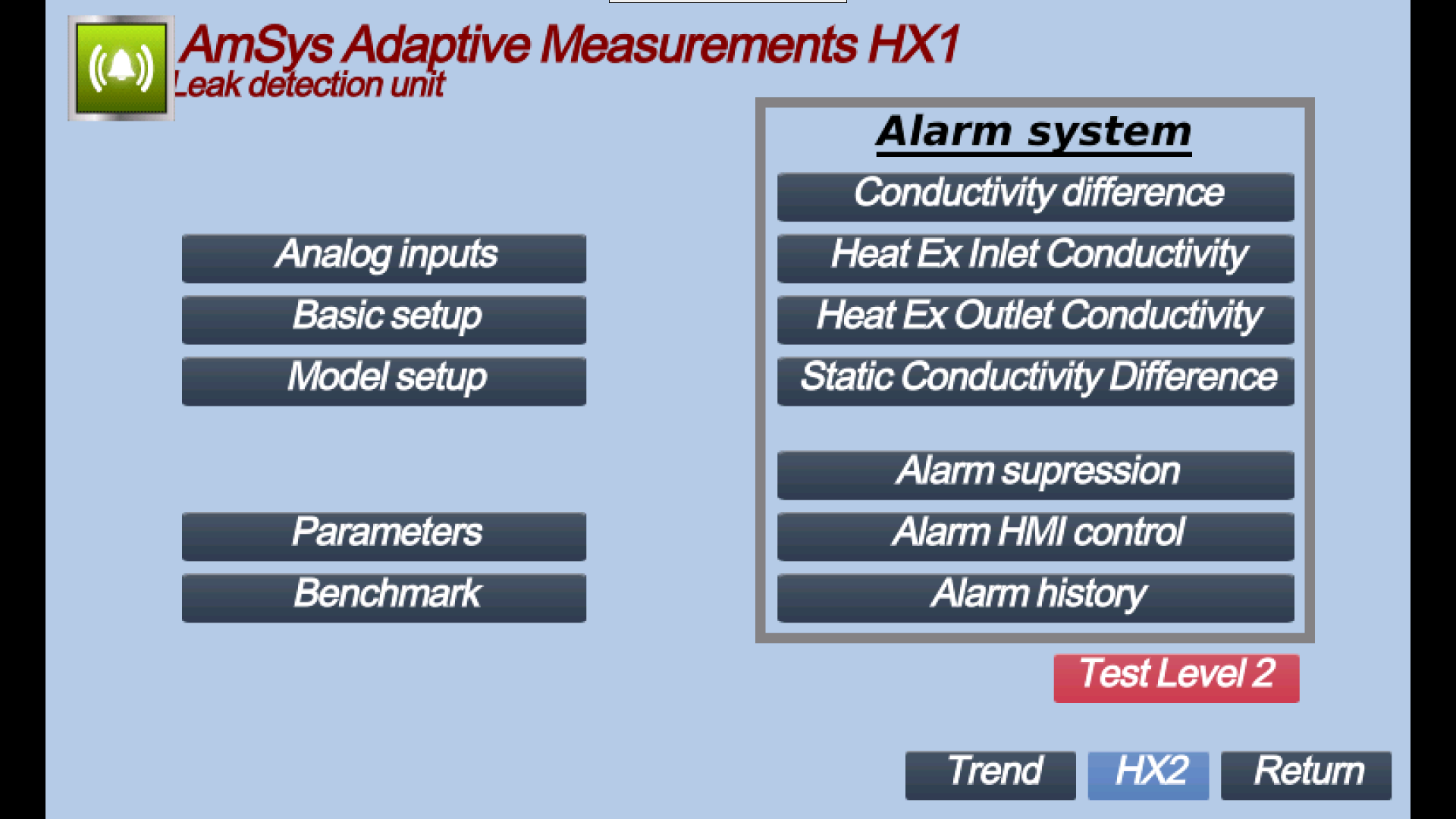 AmSys Adaptive Measurements HX1
Leak detection unit

Analog inputs
Basic setup
Model setup

Parameters
Benchmark

Alarm system
Conductivity difference
Heat Ex Inlet Conductivity
Heat Ex Outlet Conductivity
Static Conductivity Difference

Alarm supression
Alarm HMI control
Alarm history

Test Level 2

Trend
HX2
Return